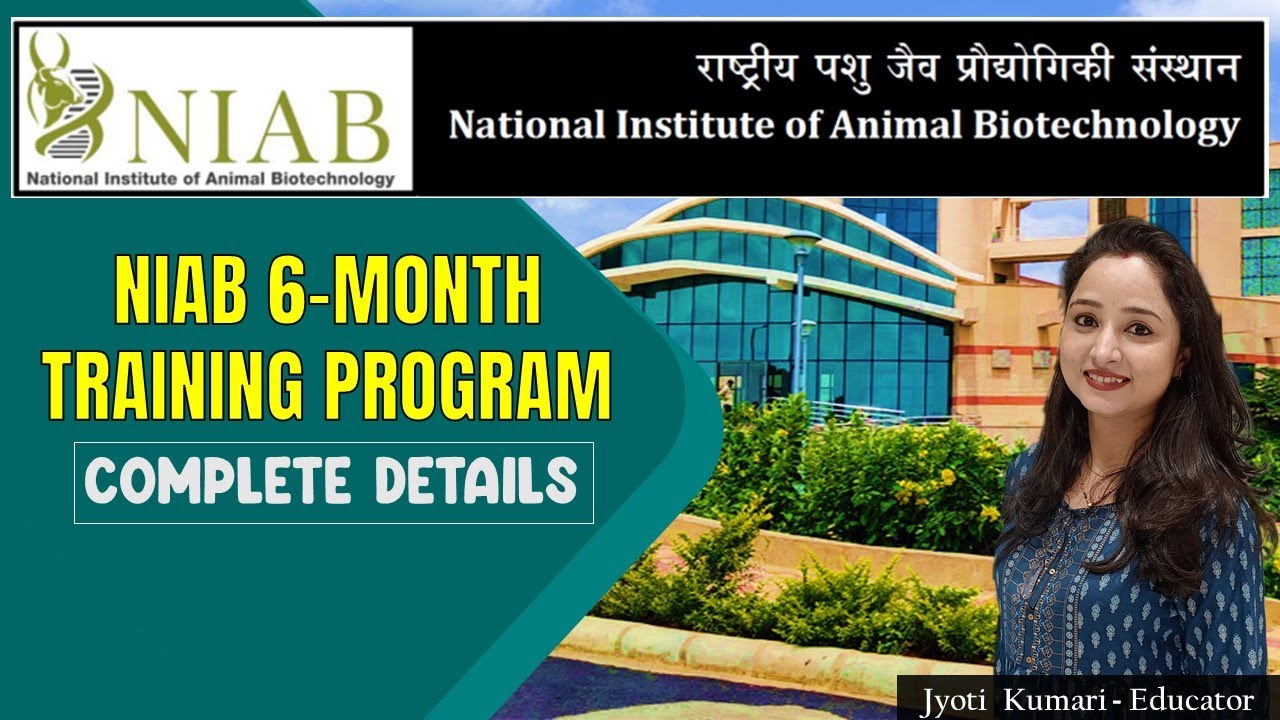 NIAB
National Institute of Animal Biotechnology

राष्ट्रीय पशु जैव प्रौद्योगिकी संस्थान
National Institute of Animal Biotechnology

NIAB 6-MONTH TRAINING PROGRAM

COMPLETE DETAILS

Jyoti Kumari - Educator